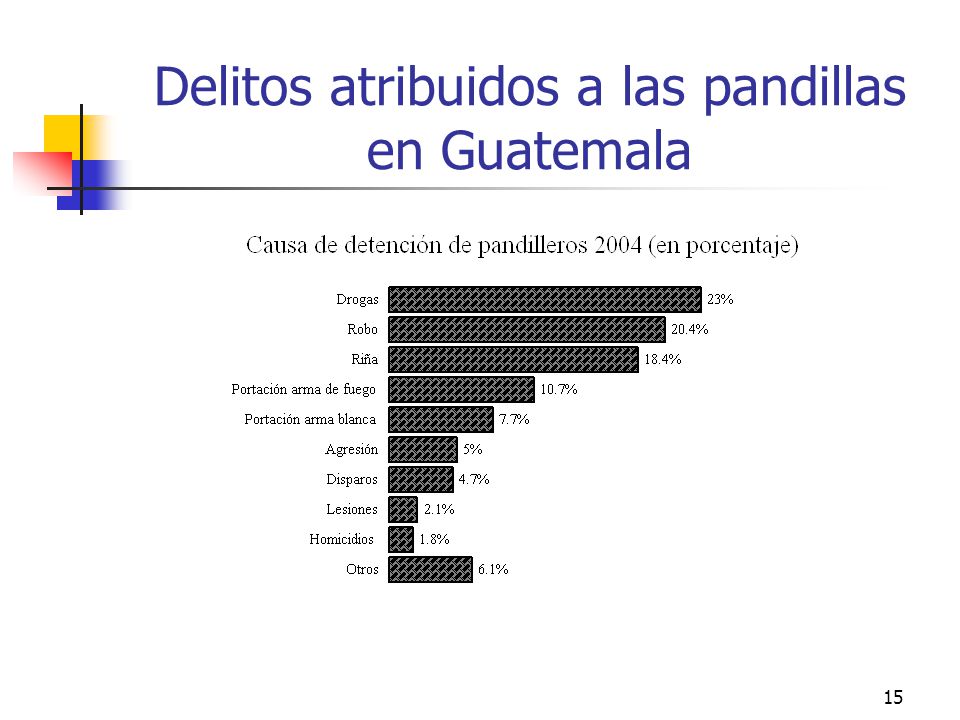 Delitos atribuidos a las pandillas en Guatemala

Causa de detención de pandilleros 2004 (en porcentaje)

Drogas 23%
Robo 20.4%
Riña 18.4%
Portación arma de fuego 10.7%
Portación arma blanca 7.7%
Agresión 5%
Disparos 4.7%
Lesiones 2.1%
Homicidios 1.8%
Otros 6.1%

15